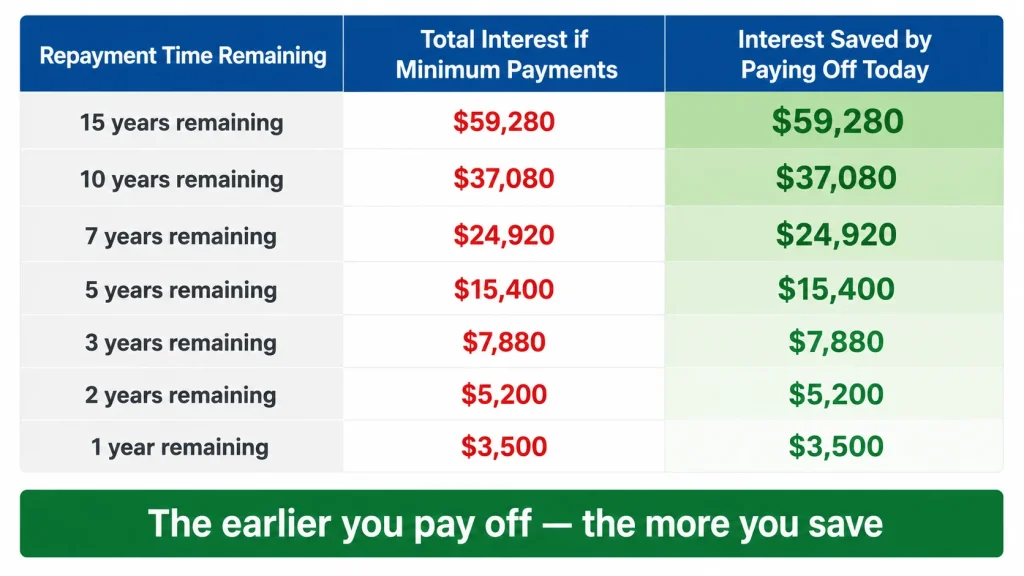 | Repayment Time Remaining | Total Interest if Minimum Payments | Interest Saved by Paying Off Today |
|---|---|---|
| 15 years remaining | \$59,280 | \$59,280 |
| 10 years remaining | \$37,080 | \$37,080 |
| 7 years remaining | \$24,920 | \$24,920 |
| 5 years remaining | \$15,400 | \$15,400 |
| 3 years remaining | \$7,880 | \$7,880 |
| 2 years remaining | \$5,200 | \$5,200 |
| 1 year remaining | \$3,500 | \$3,500 |

The earlier you pay off — the more you save